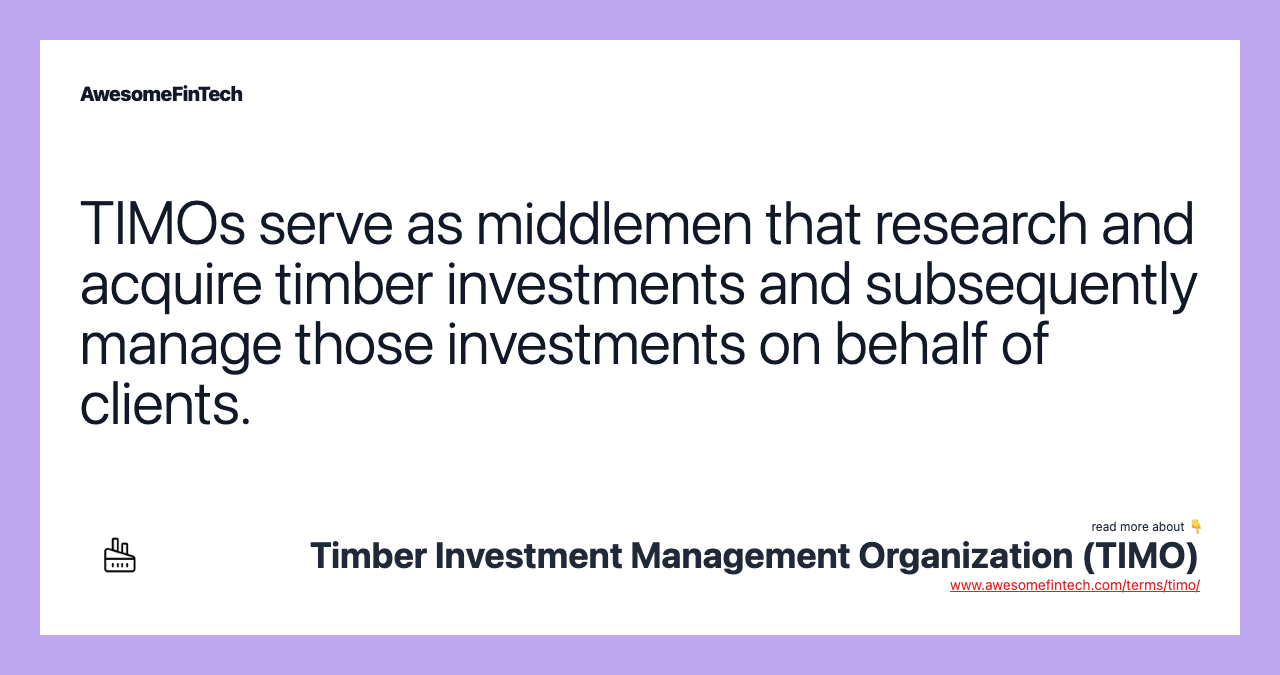 AwesomeFinTech

TIMOs serve as middlemen that research and acquire timber investments and subsequently manage those investments on behalf of clients.

read more about 👇

Timber Investment Management Organization (TIMO)

www.awesomefintech.com/terms/timo/